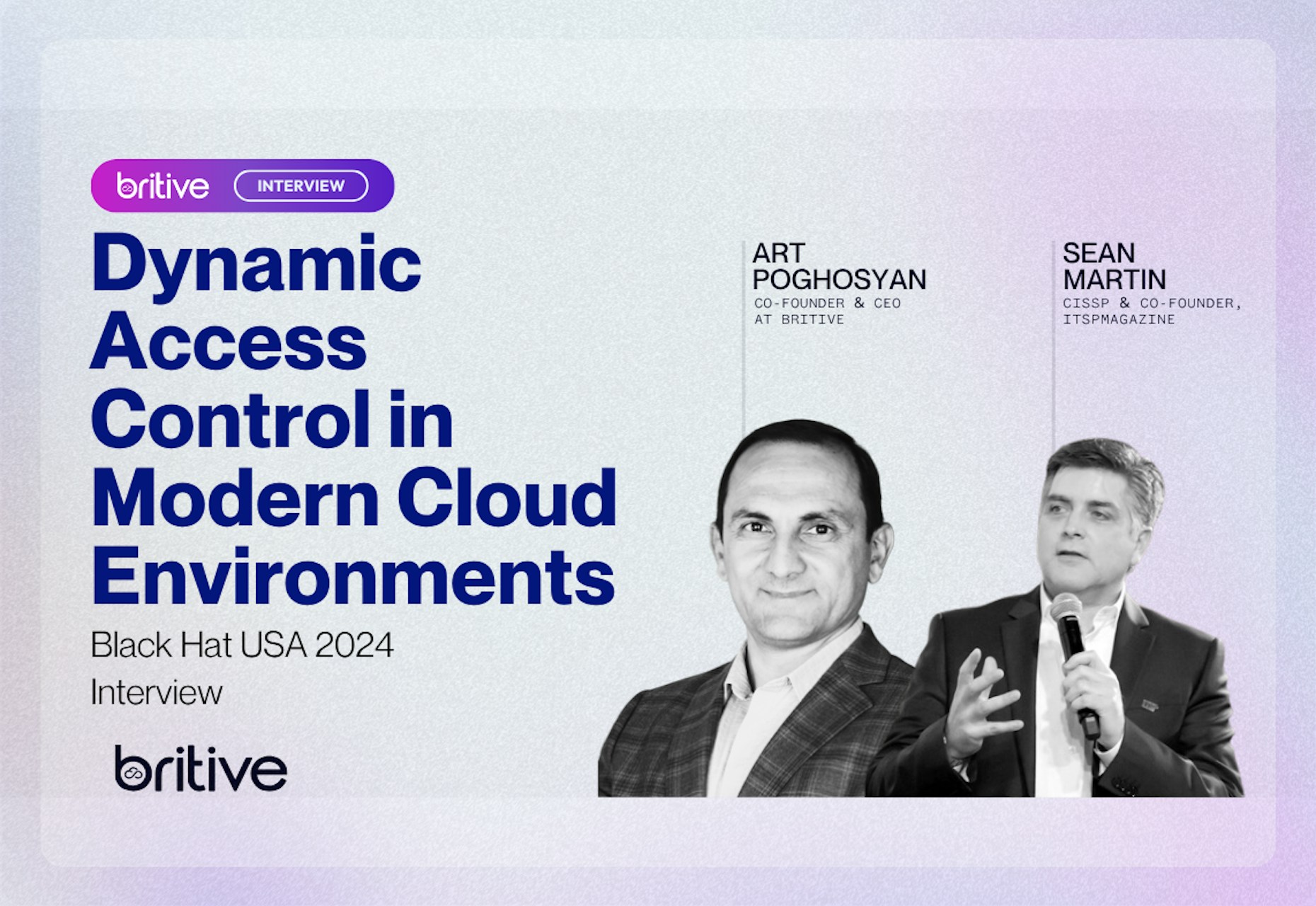 britive INTERVIEW

Dynamic Access Control in Modern Cloud Environments

Black Hat USA 2024 Interview

britive

ART POGHOSYAN
CO-FOUNDER & CEO AT BRITIVE

SEAN MARTIN
CISSP & CO-FOUNDER, ITSPMAGAZINE